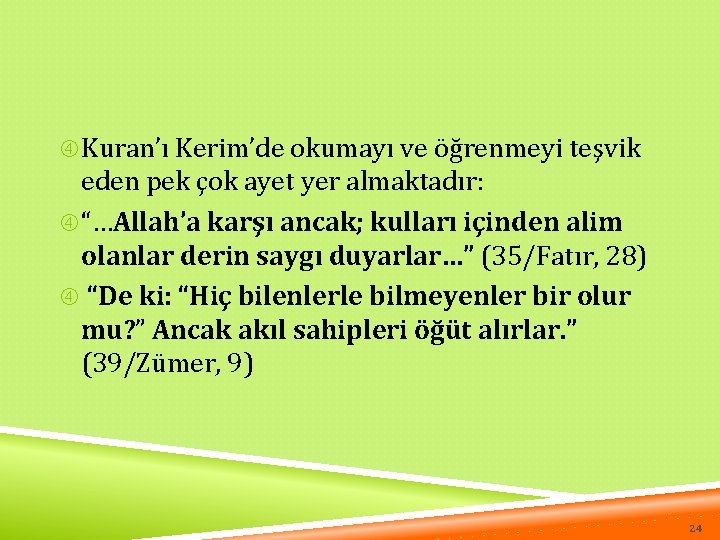 Kuran'ı Kerim'de okumayı ve öğrenmeyi teşvik eden pek çok ayet yer almaktadır:

"…Allah'a karşı ancak; kulları içinden alim olanlar derin saygı duyarlar…" (35/Fatır, 28)

"De ki: "Hiç bilenlerle bilmeyenler bir olur mu?" Ancak akıl sahipleri öğüt alırlar." (39/Zümer, 9)

24